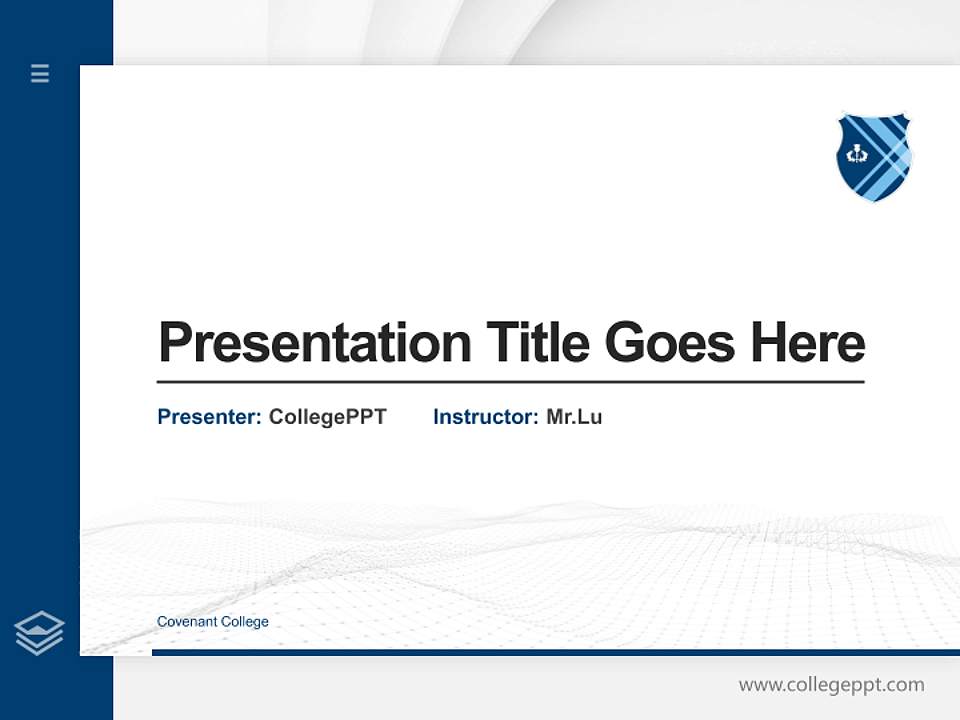 Presentation Title Goes Here

Presenter: CollegePPT Instructor: Mr.Lu

Covenant College

www.collegeppt.com